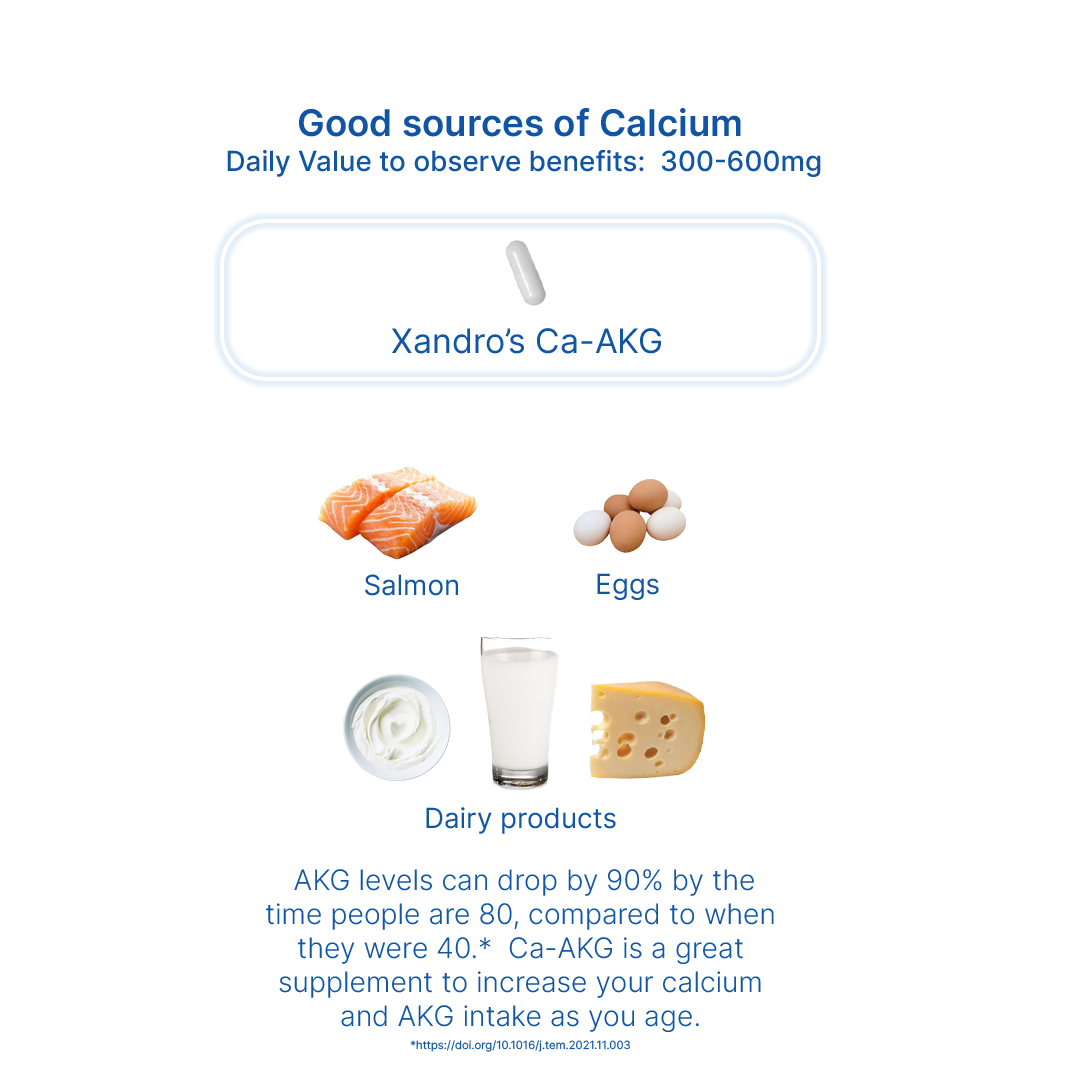 Good sources of Calcium
Daily Value to observe benefits: 300-600mg

Xandro's Ca-AKG

Salmon

Eggs

Dairy products

AKG levels can drop by 90% by the time people are 80, compared to when they were 40.* Ca-AKG is a great supplement to increase your calcium and AKG intake as you age.

*https://doi.org/10.1016/j.tem.2021.11.003